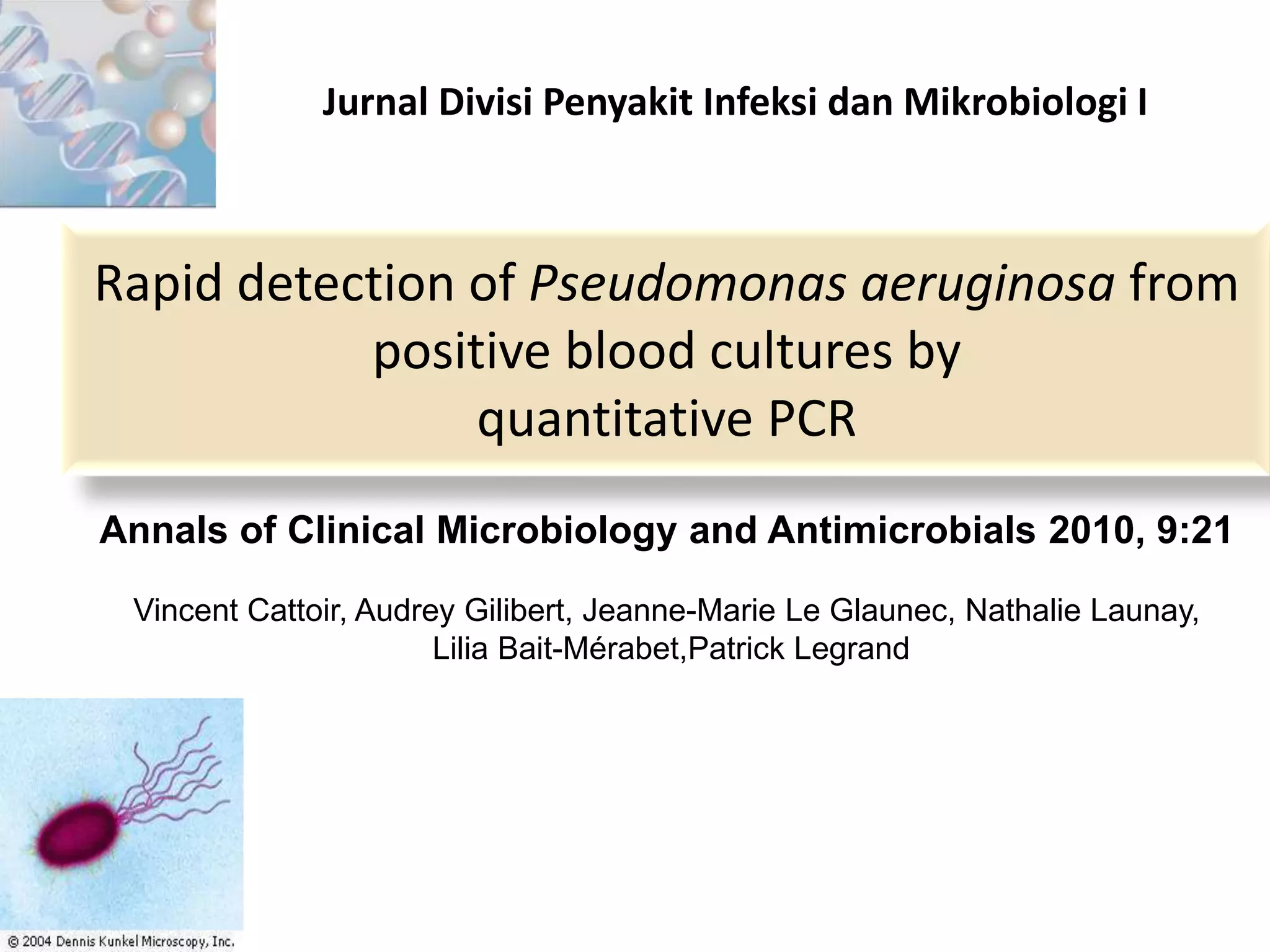 Jurnal Divisi Penyakit Infeksi dan Mikrobiologi I

Rapid detection of Pseudomonas aeruginosa from positive blood cultures by quantitative PCR

Annals of Clinical Microbiology and Antimicrobials 2010, 9:21

Vincent Cattoir, Audrey Gilibert, Jeanne-Marie Le Glaunec, Nathalie Launay, Lilia Bait-Mérabet,Patrick Legrand

© 2004 Dennis Kunkel Microscopy, Inc.